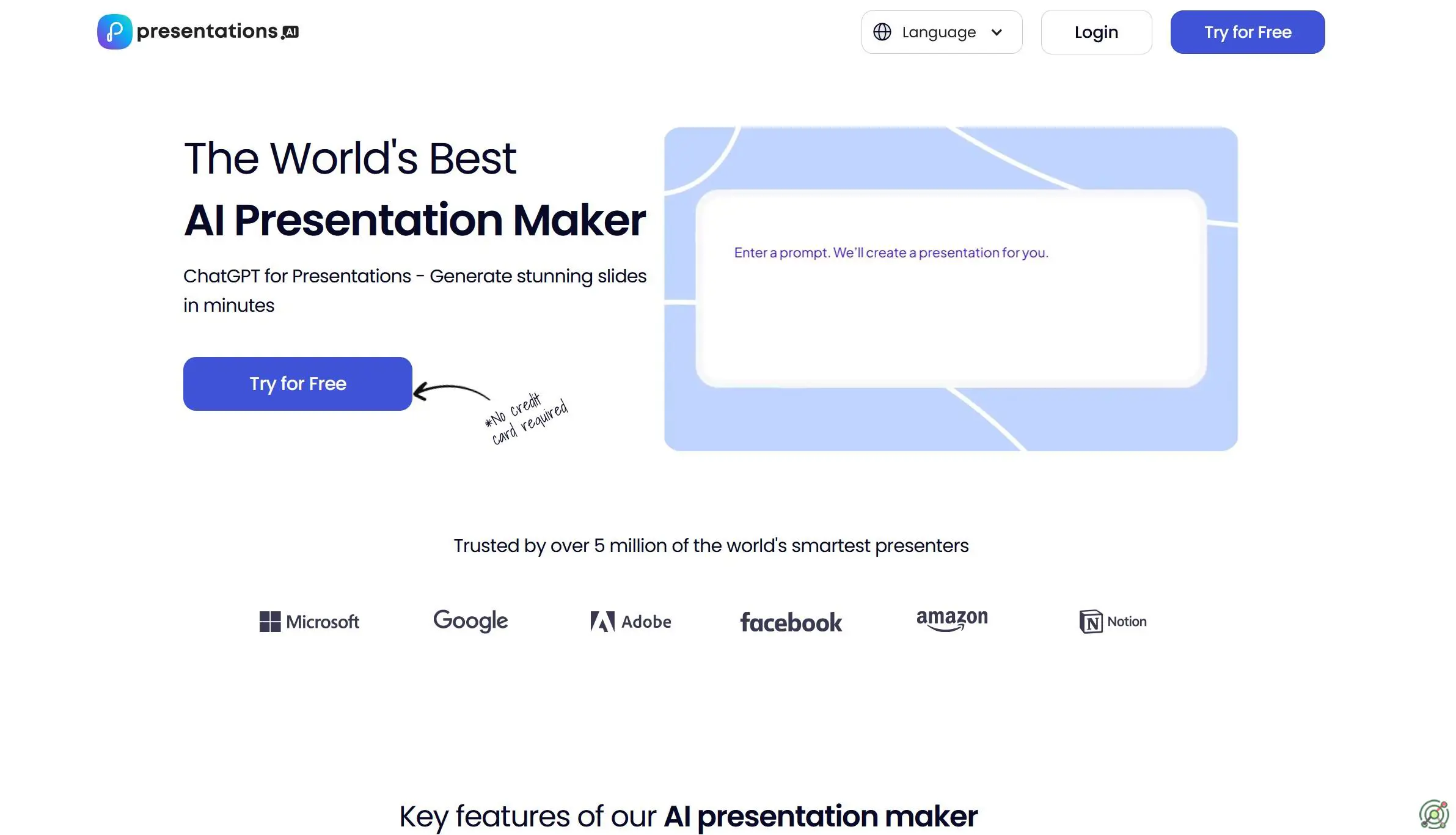 presentations.AI

Language

Login

Try for Free

The World's Best

AI Presentation Maker

ChatGPT for Presentations - Generate stunning slides in minutes

Try for Free

*No credit card required

Enter a prompt. We'll create a presentation for you.

Trusted by over 5 million of the world's smartest presenters

Microsoft Google Adobe facebook amazon Notion

Key features of our AI presentation maker